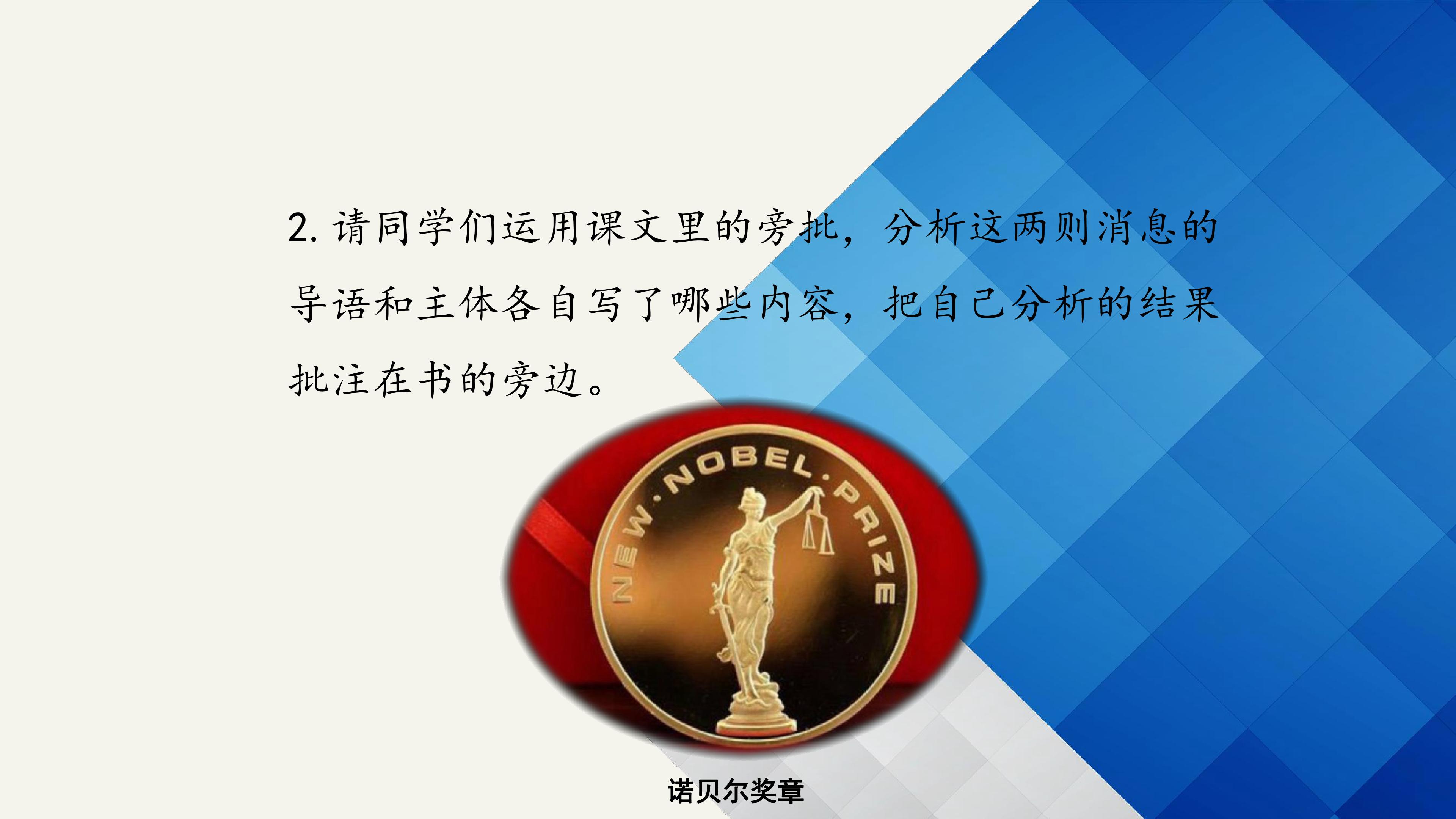 2.请同学们运用课文里的旁批，分析这两则消息的导语和主体各自写了哪些内容，把自己分析的结果批注在书的旁边。

NEW·NOBEL·PRIZE

诺贝尔奖章